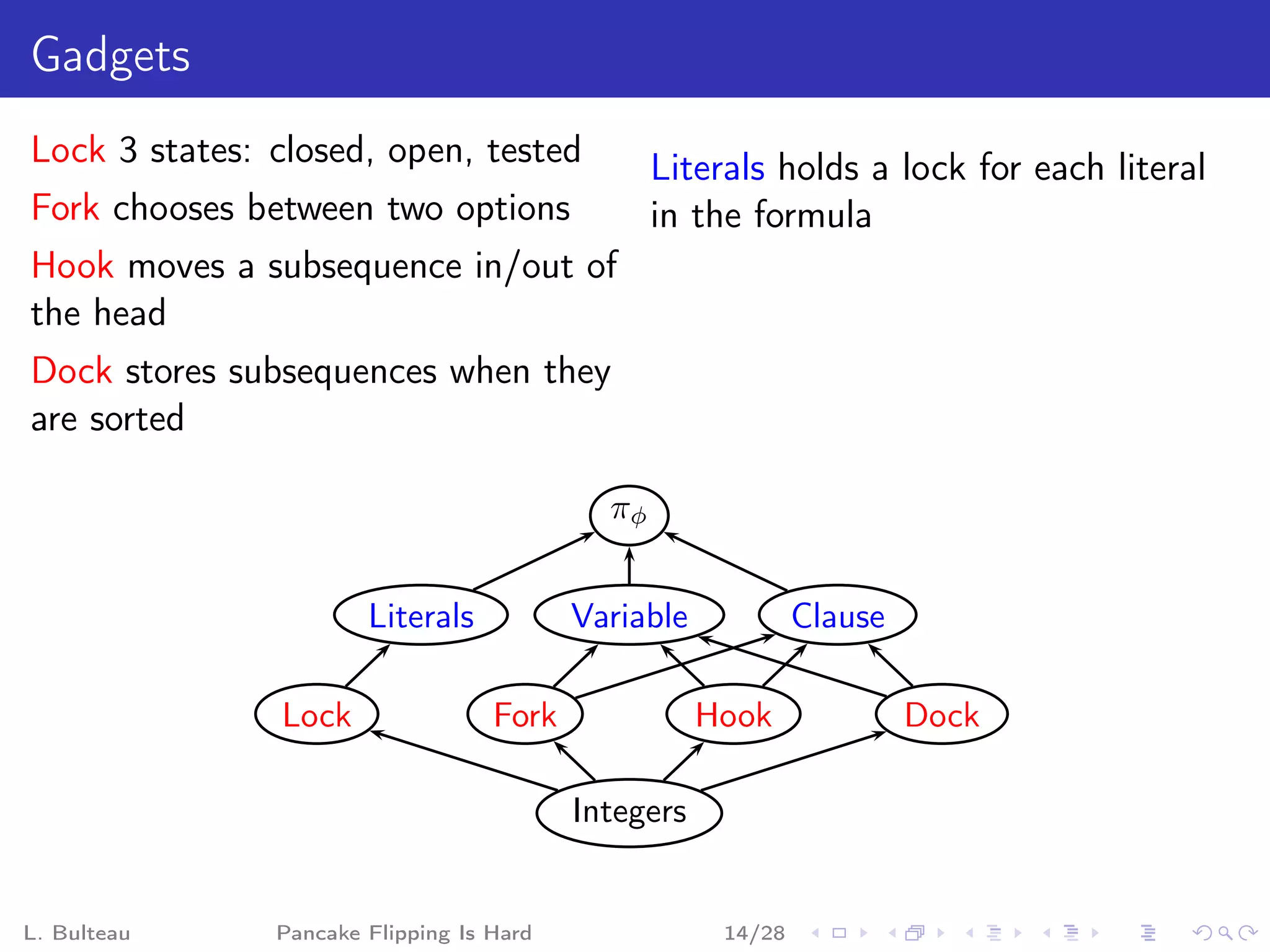 Gadgets

Lock 3 states: closed, open, tested

Fork chooses between two options

Hook moves a subsequence in/out of the head

Dock stores subsequences when they are sorted

Literals holds a lock for each literal in the formula

$\pi_\phi$

Literals

Variable

Clause

Lock

Fork

Hook

Dock

Integers

L. Bulteau

Pancake Flipping Is Hard

14/28